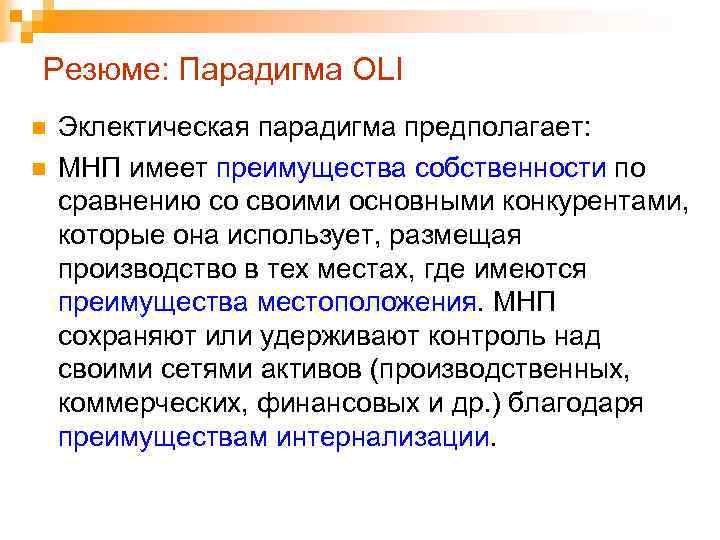 Резюме: Парадигма OLI

Эклектическая парадигма предполагает:

МНП имеет преимущества собственности по сравнению со своими основными конкурентами, которые она использует, размещая производство в тех местах, где имеются преимущества местоположения. МНП сохраняют или удерживают контроль над своими сетями активов (производственных, коммерческих, финансовых и др.) благодаря преимуществам интернализации.